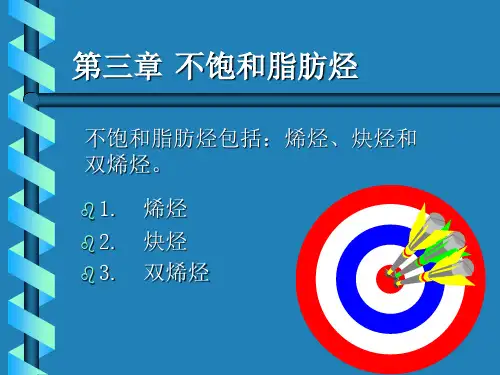 第三章 不饱和脂肪烃

不饱和脂肪烃包括：烯烃、炔烃和双烯烃。

1. 烯烃
2. 炔烃
3. 双烯烃